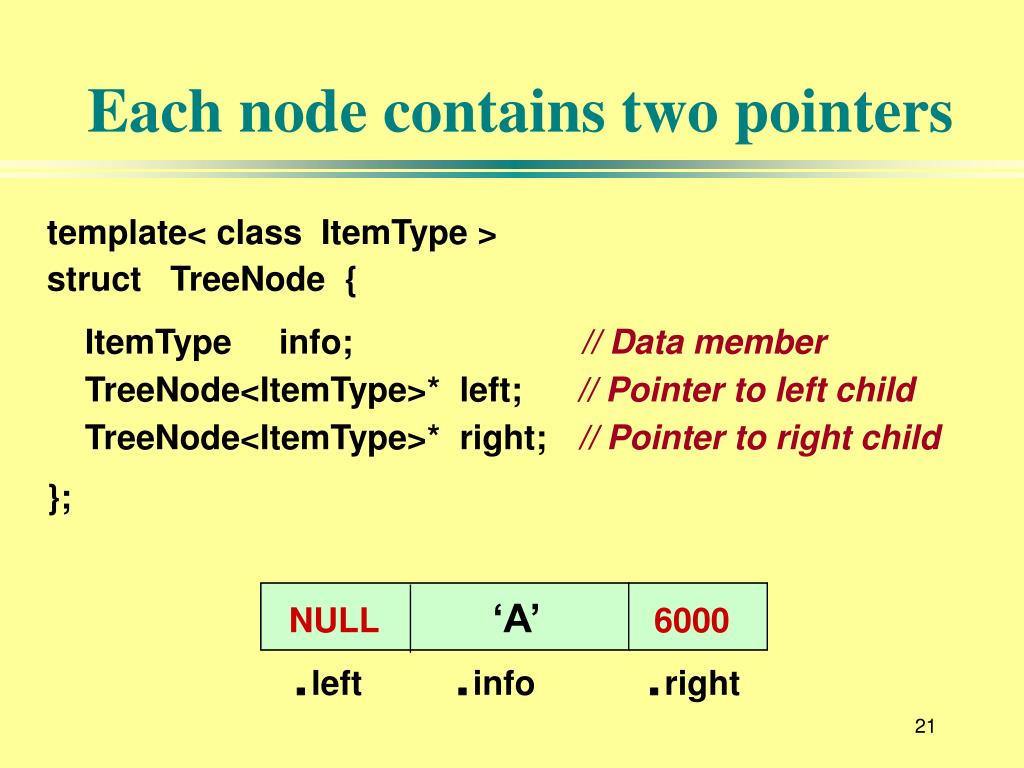 Each node contains two pointers

template< class ItemType >
struct TreeNode {

ItemType info; // Data member
TreeNode<ItemType>* left; // Pointer to left child
TreeNode<ItemType>* right; // Pointer to right child

};

| NULL | ‘A’ | 6000 |
|---|---|---|

.left .info .right

21